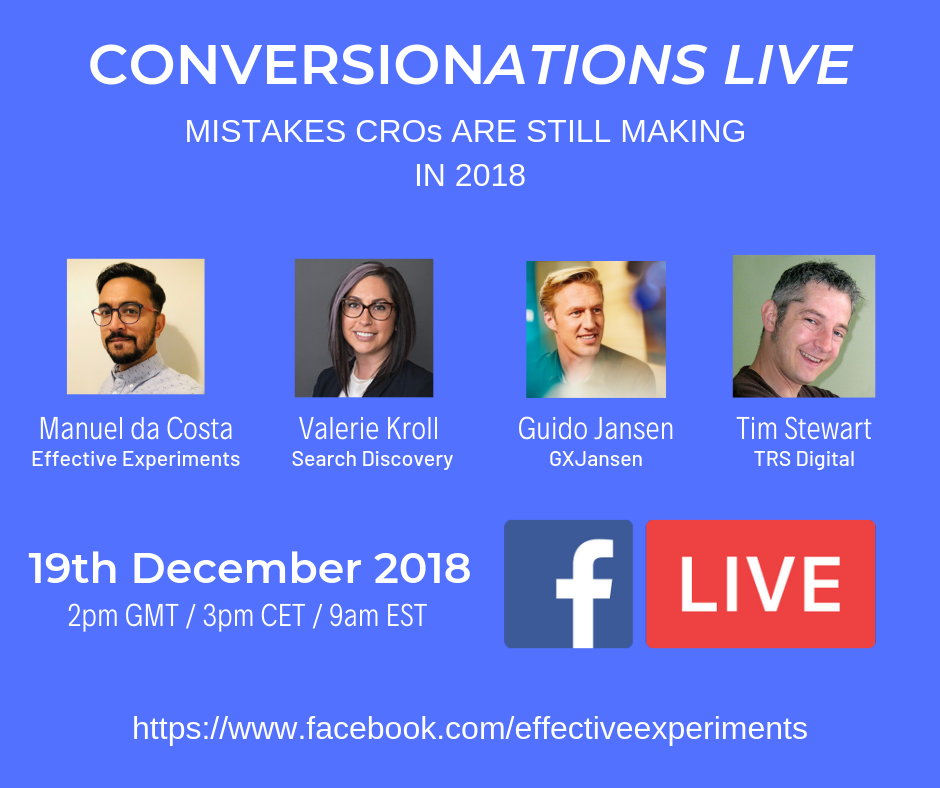 CONVERSIONATIONS LIVE
MISTAKES CROs ARE STILL MAKING IN 2018

Manuel da Costa
Effective Experiments

Valerie Kroll
Search Discovery

Guido Jansen
GXJansen

Tim Stewart
TRS Digital

19th December 2018
2pm GMT / 3pm CET / 9am EST

f

LIVE

https://www.facebook.com/effectiveexperiments